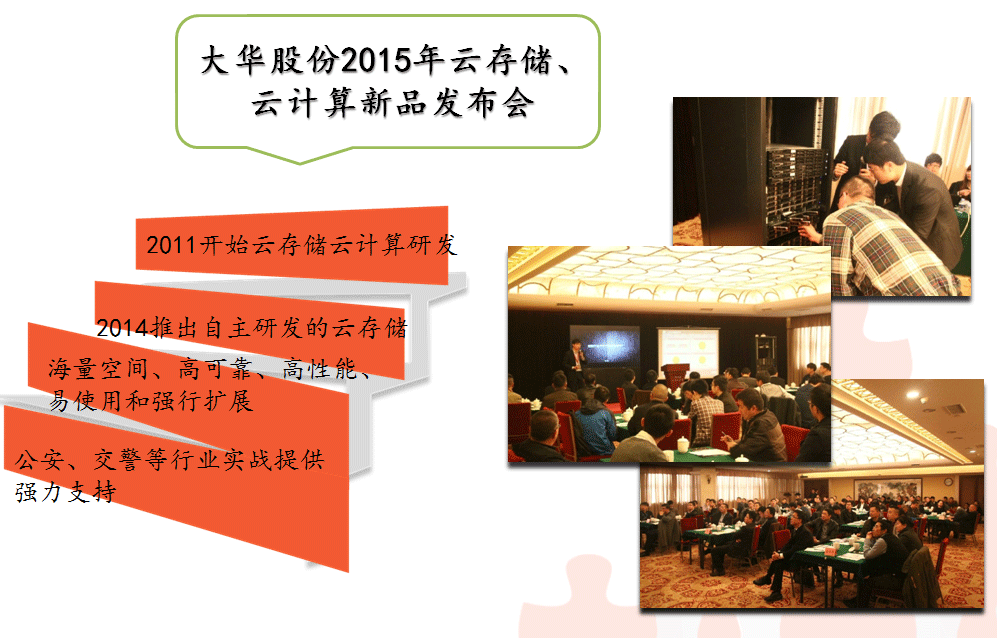 大华股份2015年云存储、云计算新品发布会

2011开始云存储云计算研发

2014推出自主研发的云存储

海量空间、高可靠、高性能、易使用和强行扩展

公安、交警等行业实战提供强力支持